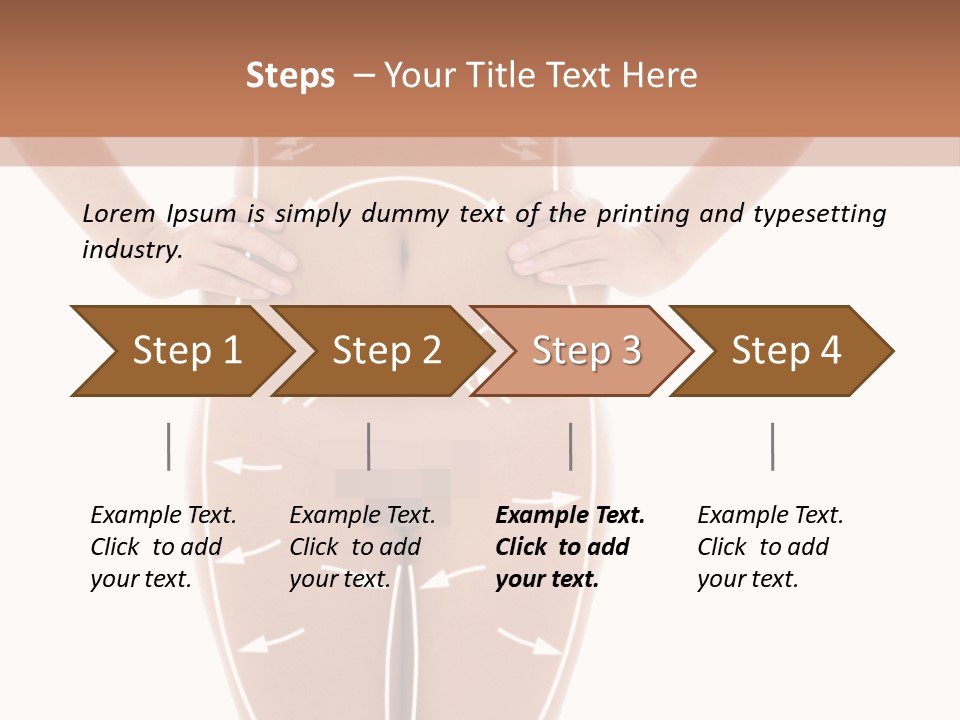 Steps – Your Title Text Here

Lorem Ipsum is simply dummy text of the printing and typesetting industry.

Step 1

Step 2

Step 3

Step 4

Example Text. Click to add your text.

Example Text. Click to add your text.

Example Text. Click to add your text.

Example Text. Click to add your text.